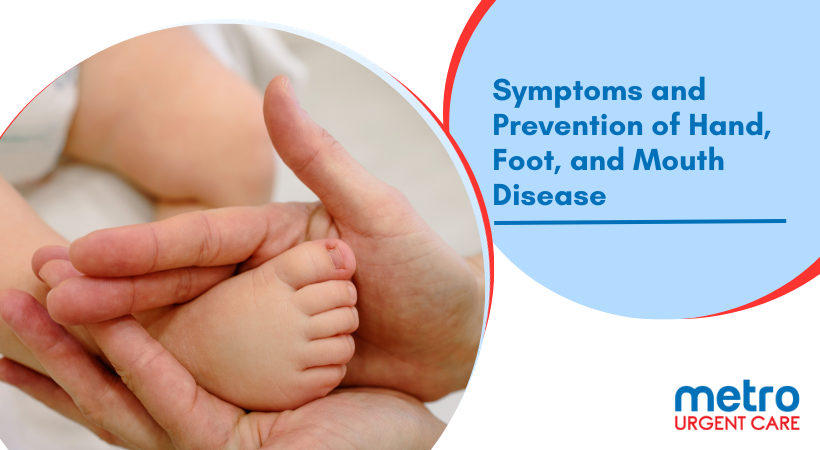 Symptoms and Prevention of Hand, Foot, and Mouth Disease

metro
URGENT CARE